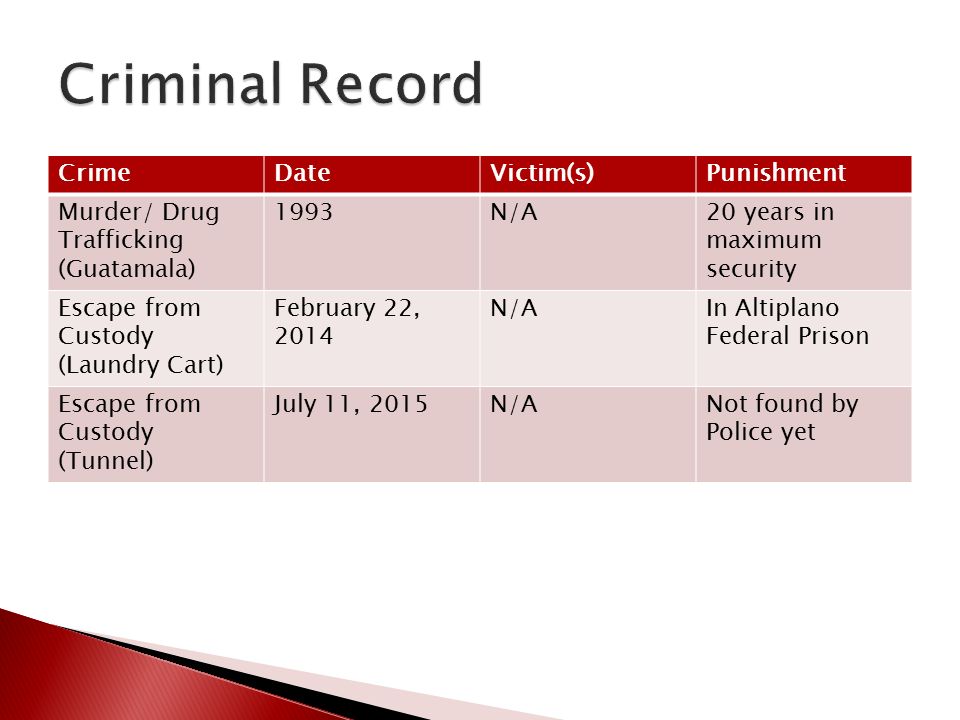 Criminal Record

| Crime | Date | Victim(s) | Punishment |
|---|---|---|---|
| Murder/ Drug Trafficking (Guatamala) | 1993 | N/A | 20 years in maximum security |
| Escape from Custody (Laundry Cart) | February 22, 2014 | N/A | In Altiplano Federal Prison |
| Escape from Custody (Tunnel) | July 11, 2015 | N/A | Not found by Police yet |